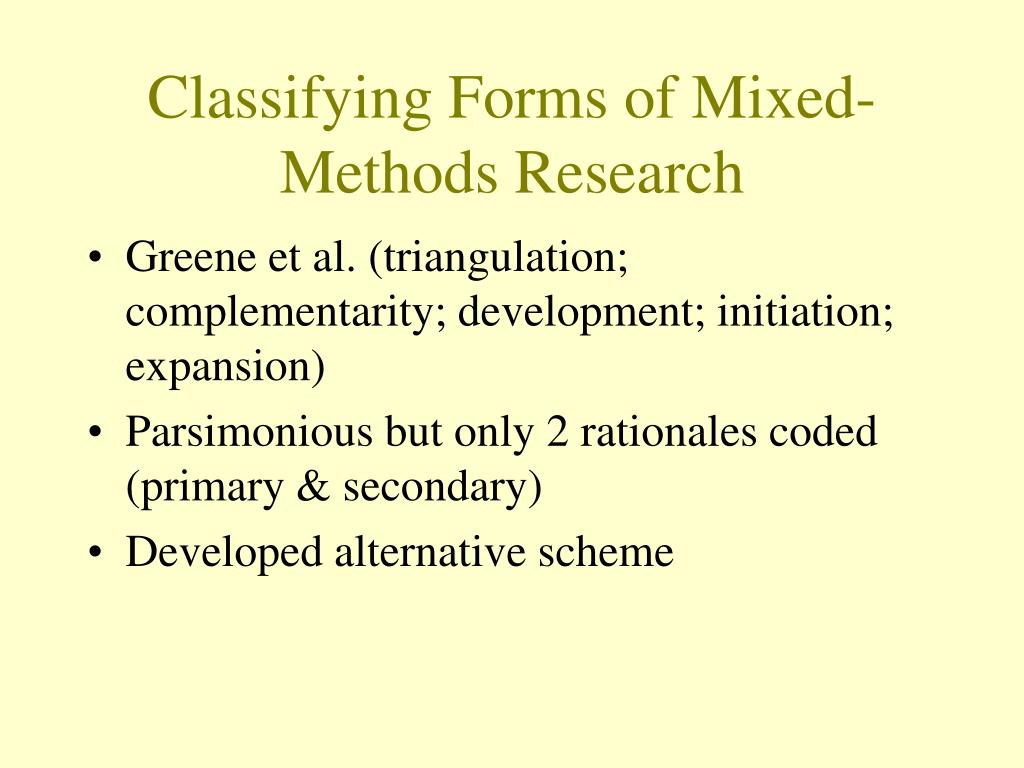 Classifying Forms of Mixed-Methods Research

• Greene et al. (triangulation; complementarity; development; initiation; expansion)
• Parsimonious but only 2 rationales coded (primary & secondary)
• Developed alternative scheme